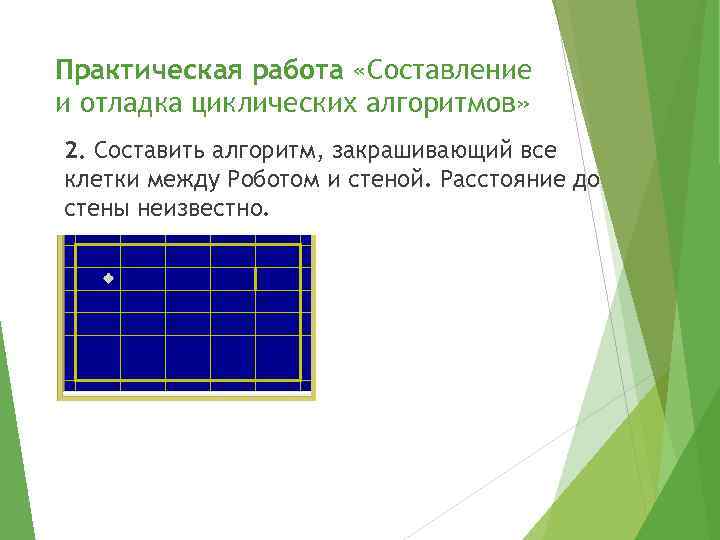 Практическая работа «Составление и отладка циклических алгоритмов»

2. Составить алгоритм, закрашивающий все клетки между Роботом и стеной. Расстояние до стены неизвестно.